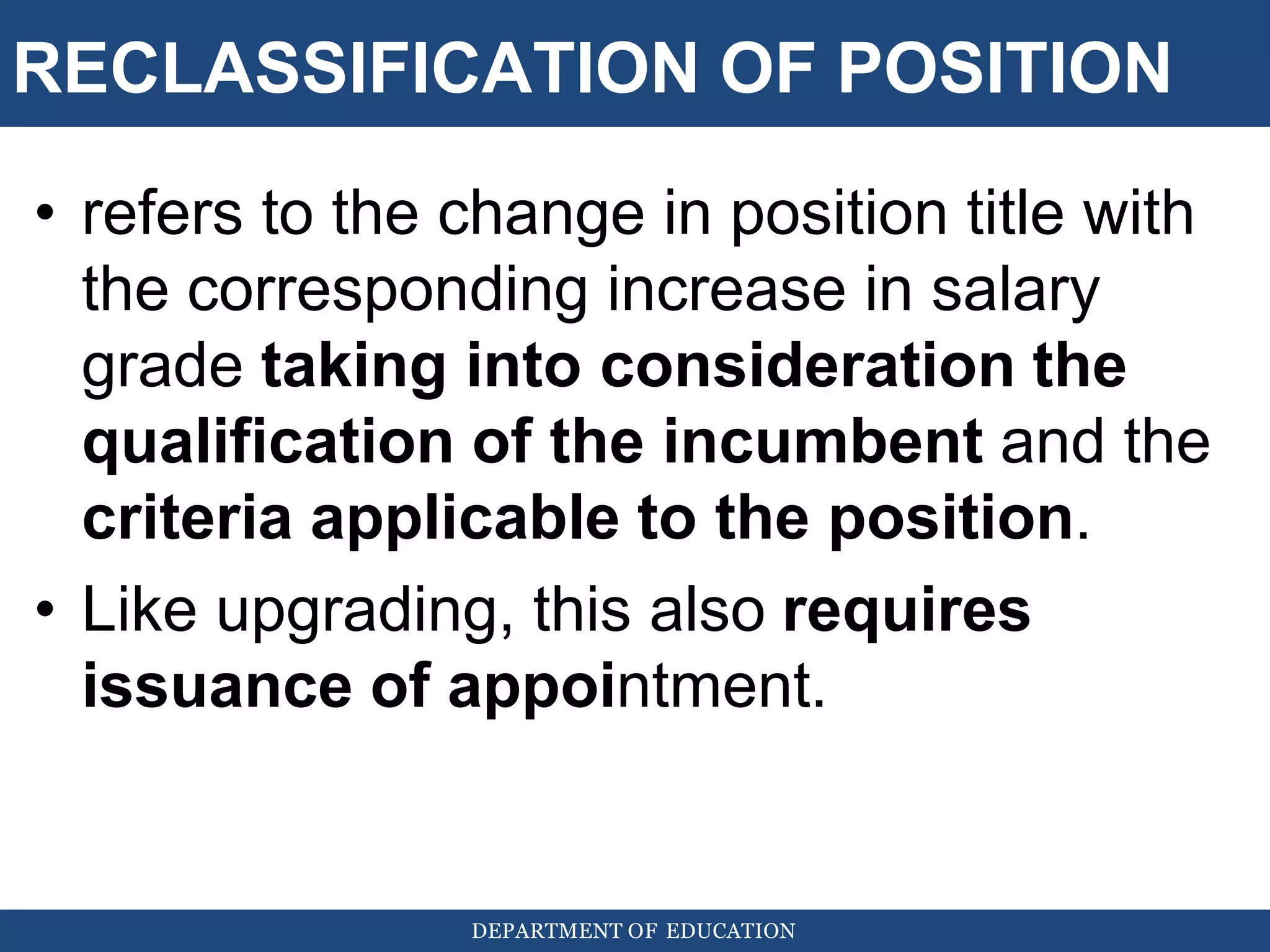 RECLASSIFICATION OF POSITION

• refers to the change in position title with the corresponding increase in salary grade taking into consideration the qualification of the incumbent and the criteria applicable to the position.

• Like upgrading, this also requires issuance of appointment.

DEPARTMENT OF EDUCATION